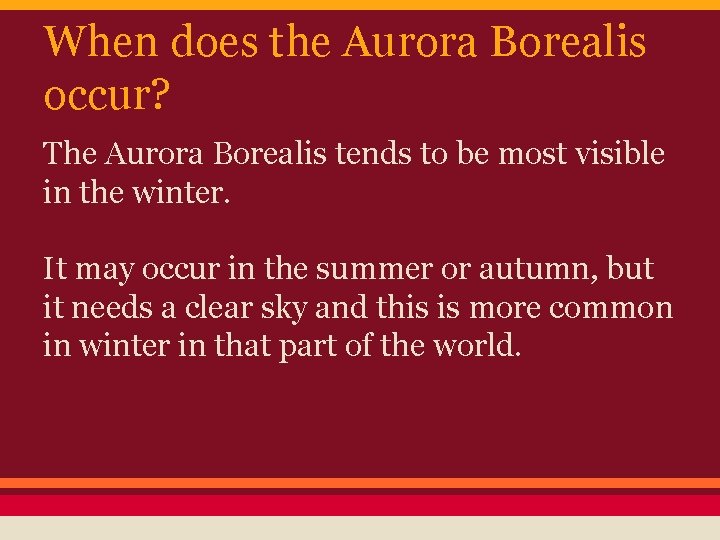 When does the Aurora Borealis occur?

The Aurora Borealis tends to be most visible in the winter.

It may occur in the summer or autumn, but it needs a clear sky and this is more common in winter in that part of the world.